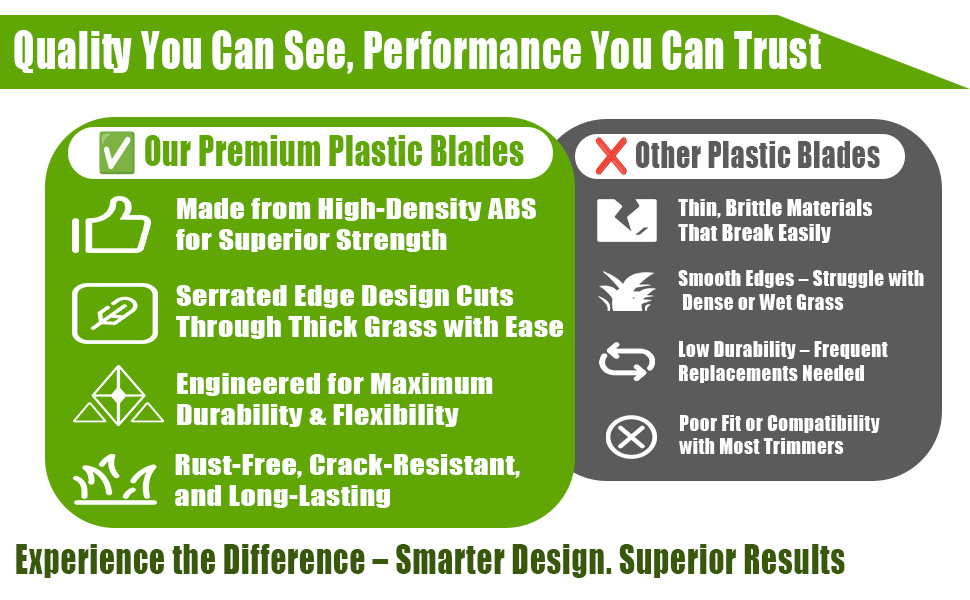 Quality You Can See, Performance You Can Trust

✅ Our Premium Plastic Blades

Made from High-Density ABS for Superior Strength

Serrated Edge Design Cuts Through Thick Grass with Ease

Engineered for Maximum Durability & Flexibility

Rust-Free, Crack-Resistant, and Long-Lasting

❌ Other Plastic Blades

Thin, Brittle Materials That Break Easily

Smooth Edges – Struggle with Dense or Wet Grass

Low Durability – Frequent Replacements Needed

Poor Fit or Compatibility with Most Trimmers

Experience the Difference – Smarter Design. Superior Results